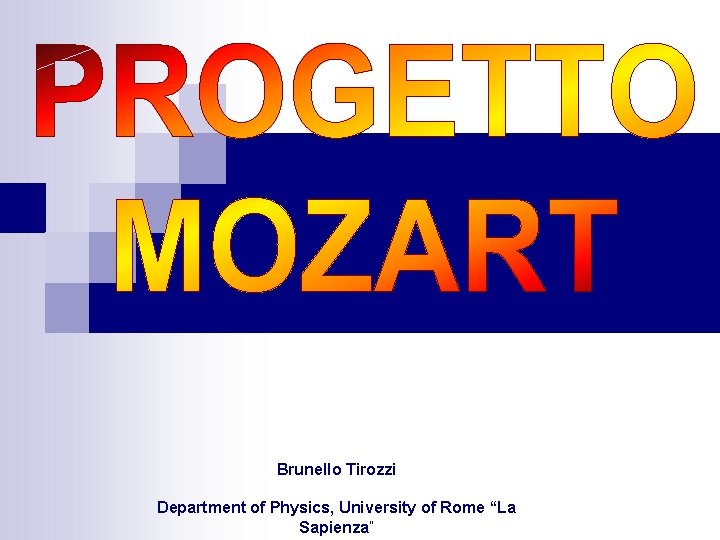 PROGETTO MOZART

Brunello Tirozzi

Department of Physics, University of Rome “La Sapienza"